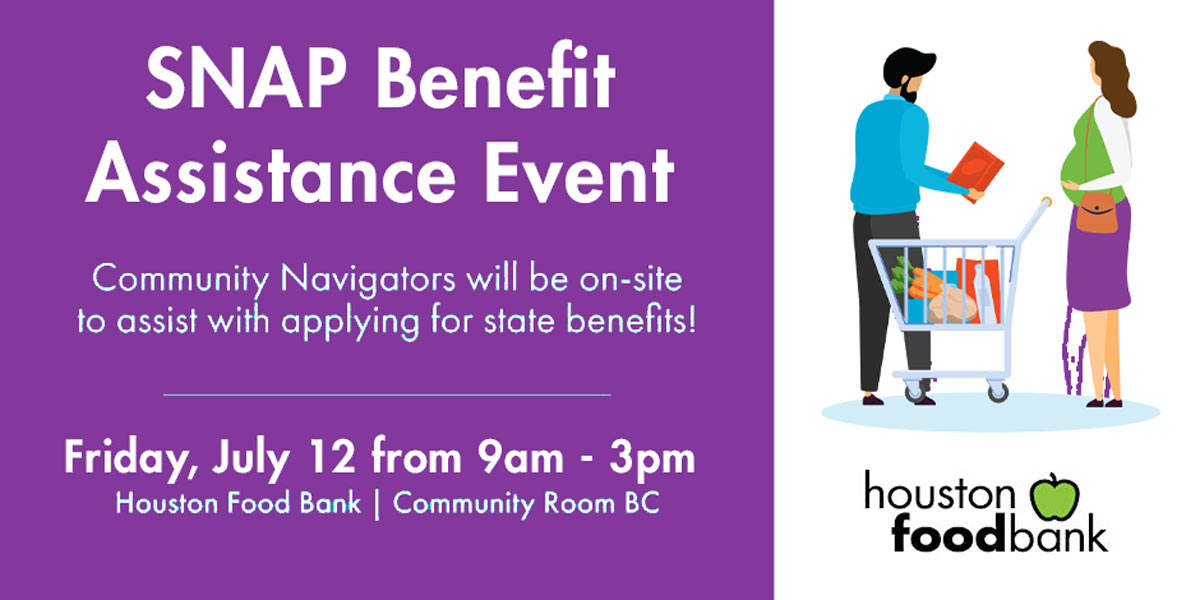 SNAP Benefit Assistance Event

Community Navigators will be on-site to assist with applying for state benefits!

Friday, July 12 from 9am - 3pm
Houston Food Bank | Community Room BC

houston foodbank